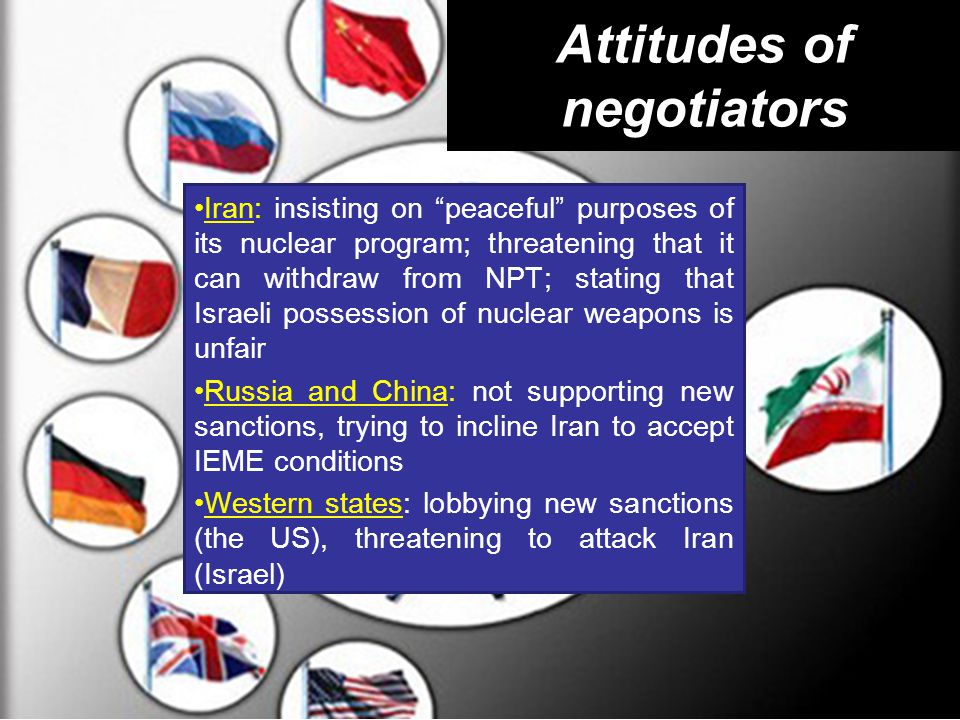 Attitudes of negotiators

•Iran: insisting on “peaceful” purposes of its nuclear program; threatening that it can withdraw from NPT; stating that Israeli possession of nuclear weapons is unfair

•Russia and China: not supporting new sanctions, trying to incline Iran to accept IEME conditions

•Western states: lobbying new sanctions (the US), threatening to attack Iran (Israel)